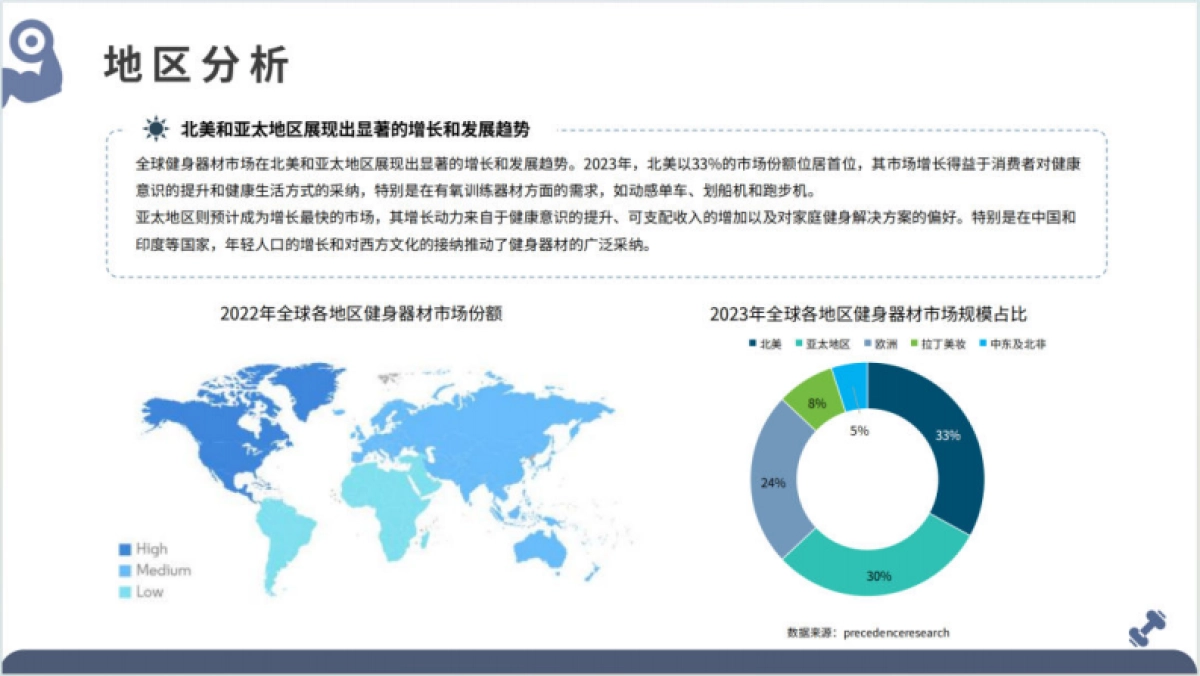 地区分析

北美和亚太地区展现出显著的增长和发展趋势

全球健身器材市场在北美和亚太地区展现出显著的增长和发展趋势。2023年，北美以33%的市场份额位居首位，其市场增长得益于消费者对健康意识的提升和健康生活方式的采纳，特别是在有氧训练器材方面的需求，如动感单车、划船机和跑步机。
亚太地区则预计成为增长最快的市场，其增长动力来自于健康意识的提升、可支配收入的增加以及对家庭健身解决方案的偏好。特别是在中国和印度等国家，年轻人口的增长和对西方文化的接纳推动了健身器材的广泛采纳。

2022年全球各地区健身器材市场份额

High
Medium
Low

2023年全球各地区健身器材市场规模占比

北美 亚太地区 欧洲 拉丁美妆 中东及北非

33%
30%
24%
8%
5%

数据来源：precedenceresearch